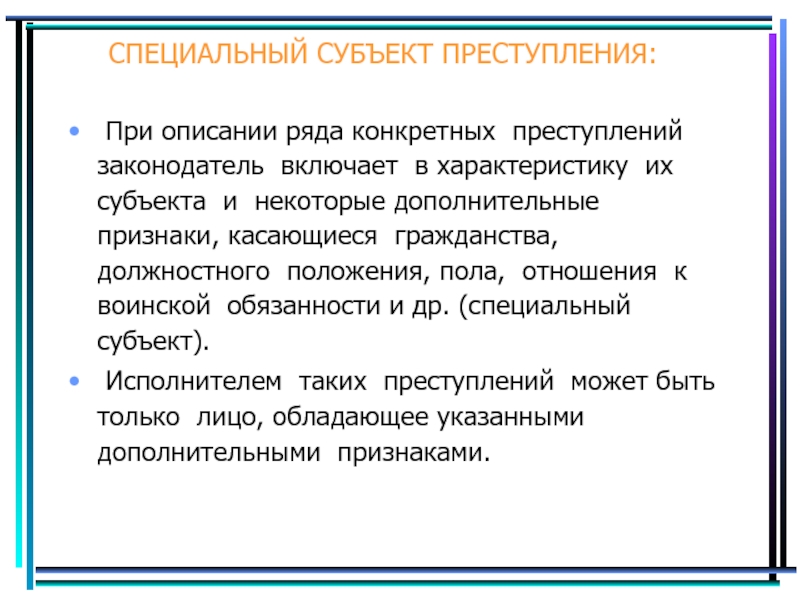 СПЕЦИАЛЬНЫЙ СУБЪЕКТ ПРЕСТУПЛЕНИЯ:

• При описании ряда конкретных преступлений законодатель включает в характеристику их субъекта и некоторые дополнительные признаки, касающиеся гражданства, должностного положения, пола, отношения к воинской обязанности и др. (специальный субъект).

• Исполнителем таких преступлений может быть только лицо, обладающее указанными дополнительными признаками.